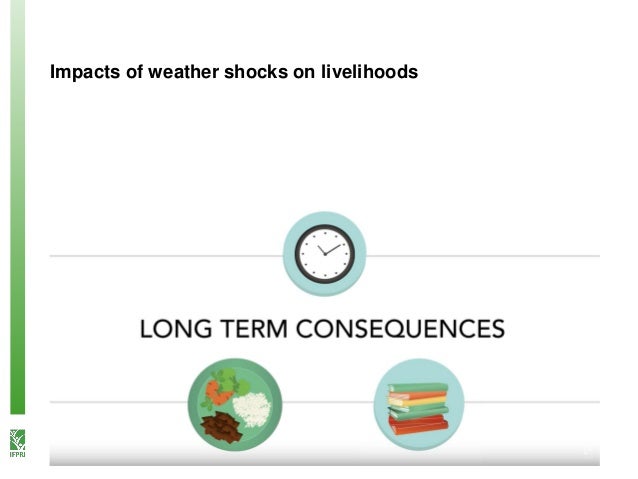 Impacts of weather shocks on livelihoods

LONG TERM CONSEQUENCES

IFPRI